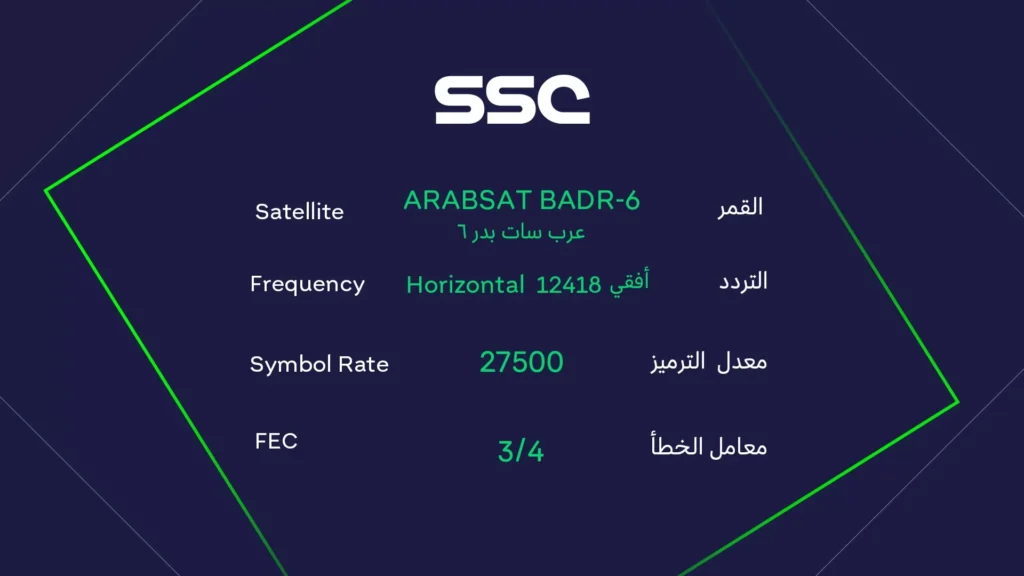 SSC

| Satellite | ARABSAT BADR-6 عرب سات بدر ٦ | القمر |
|---|---|---|
| Frequency | Horizontal 12418 أفقي | التردد |
| Symbol Rate | 27500 | معدل الترميز |
| FEC | 3/4 | معامل الخطأ |